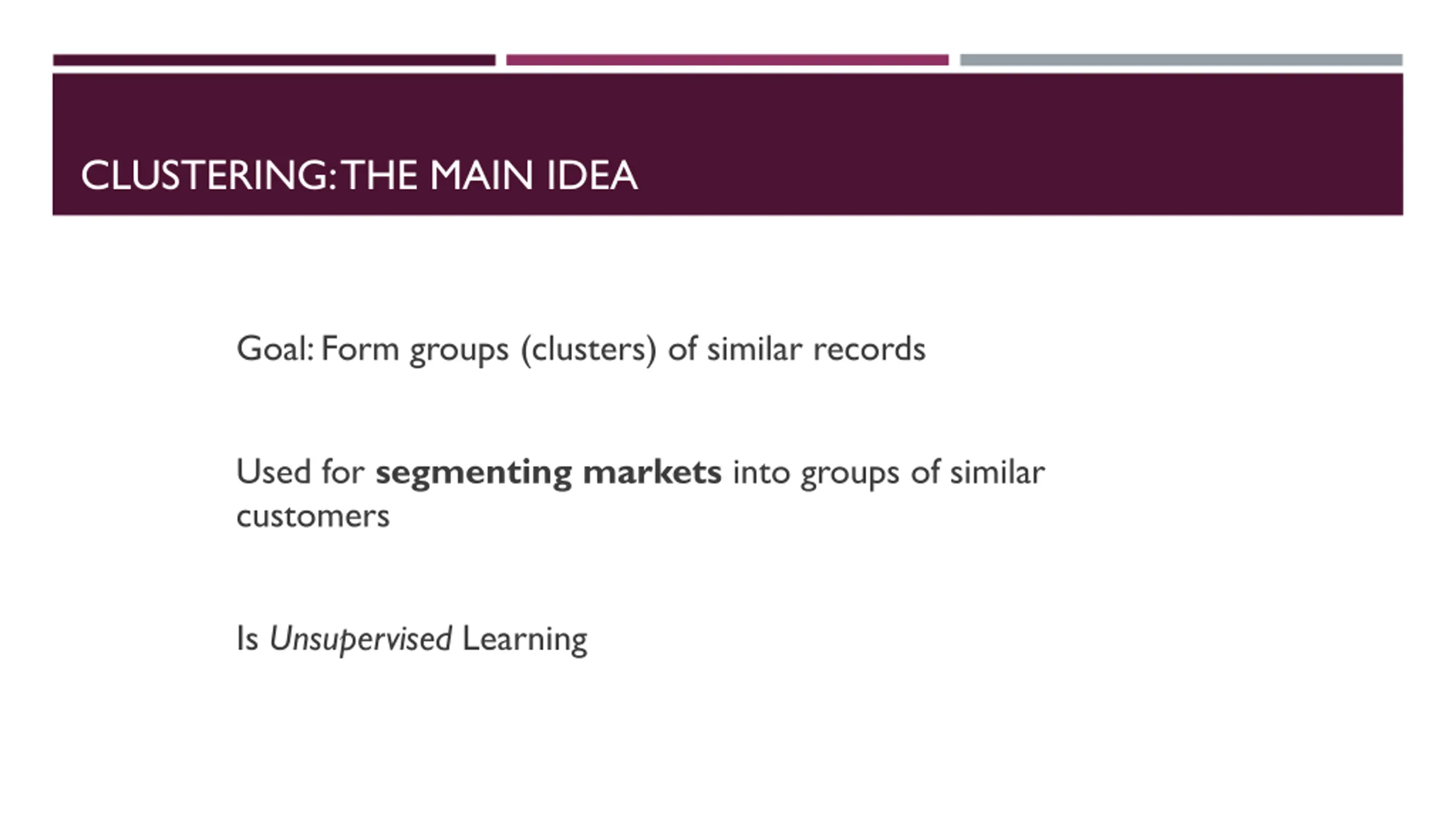 CLUSTERING: THE MAIN IDEA

Goal: Form groups (clusters) of similar records

Used for segmenting markets into groups of similar customers

Is Unsupervised Learning